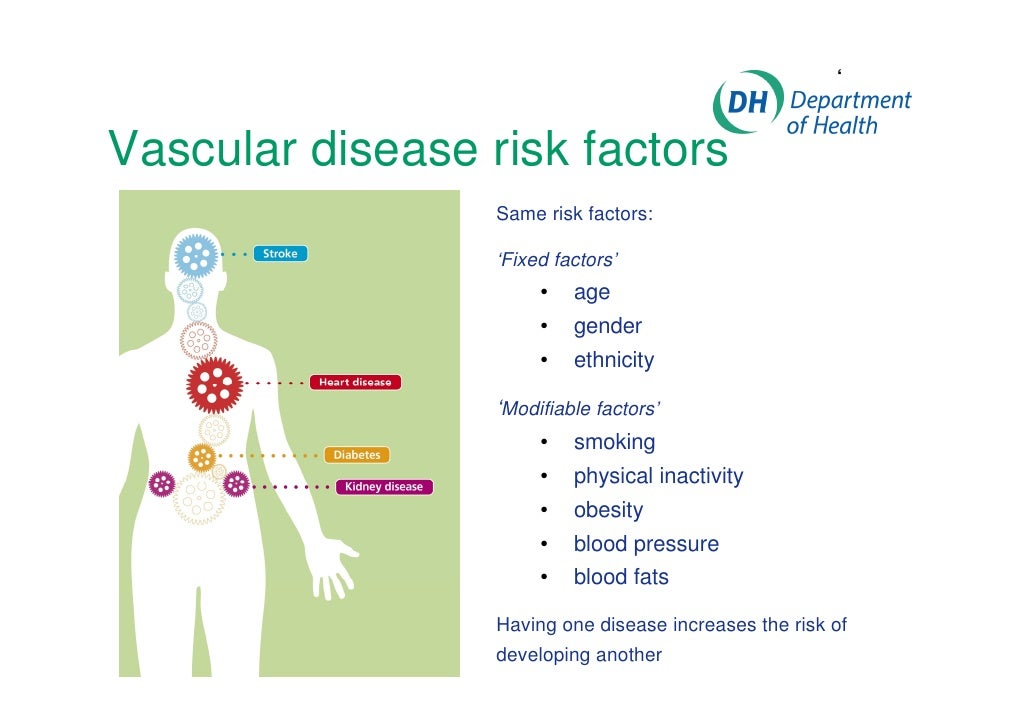 ‘

DH Department of Health

Vascular disease risk factors

Stroke

Heart disease

Diabetes

Kidney disease

Same risk factors:

‘Fixed factors’
• age
• gender
• ethnicity

‘Modifiable factors’
• smoking
• physical inactivity
• obesity
• blood pressure
• blood fats

Having one disease increases the risk of developing another